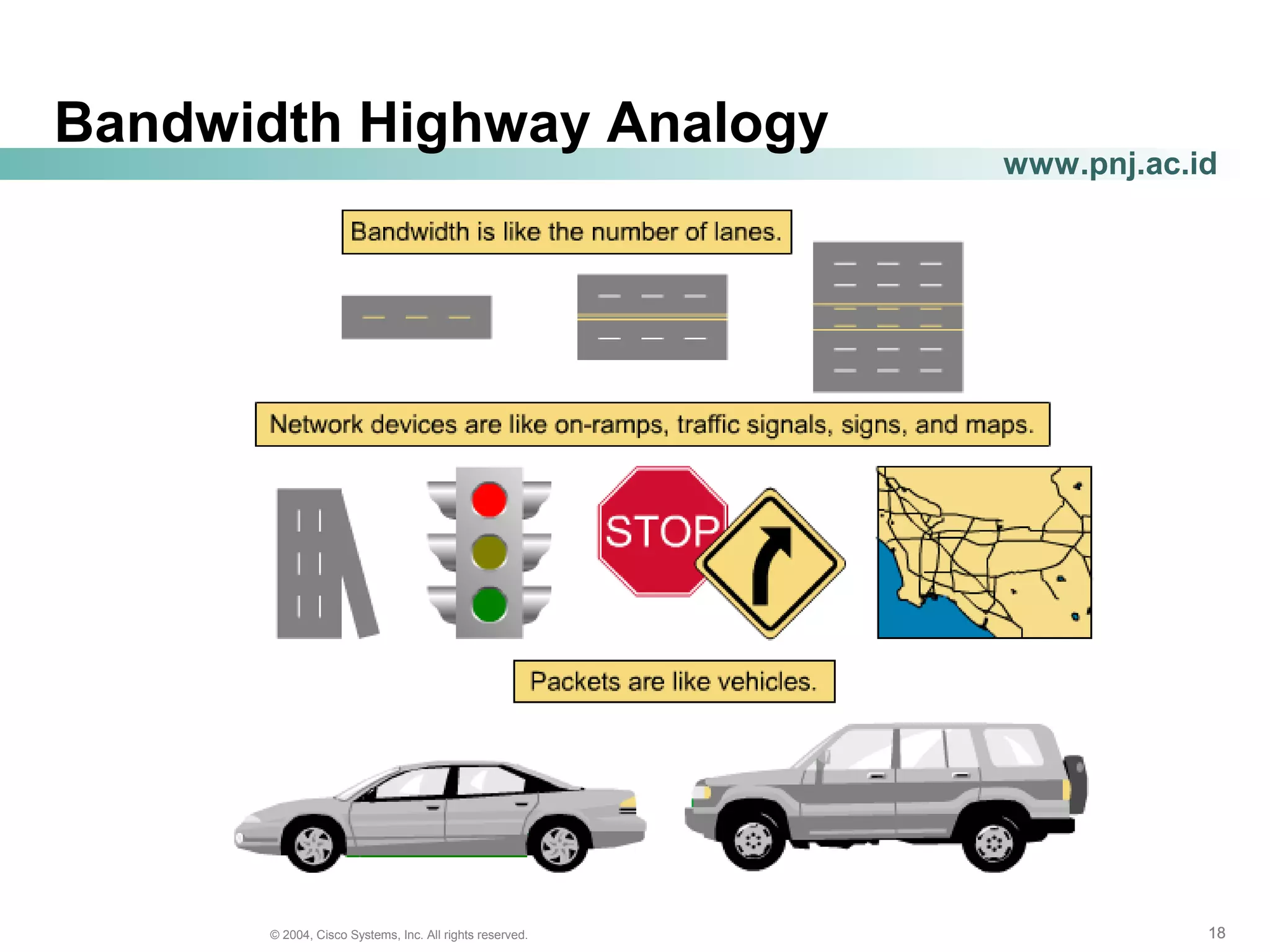 Bandwidth Highway Analogy

www.pnj.ac.id

Bandwidth is like the number of lanes.

Network devices are like on-ramps, traffic signals, signs, and maps.

STOP

Packets are like vehicles.

© 2004, Cisco Systems, Inc. All rights reserved.

18